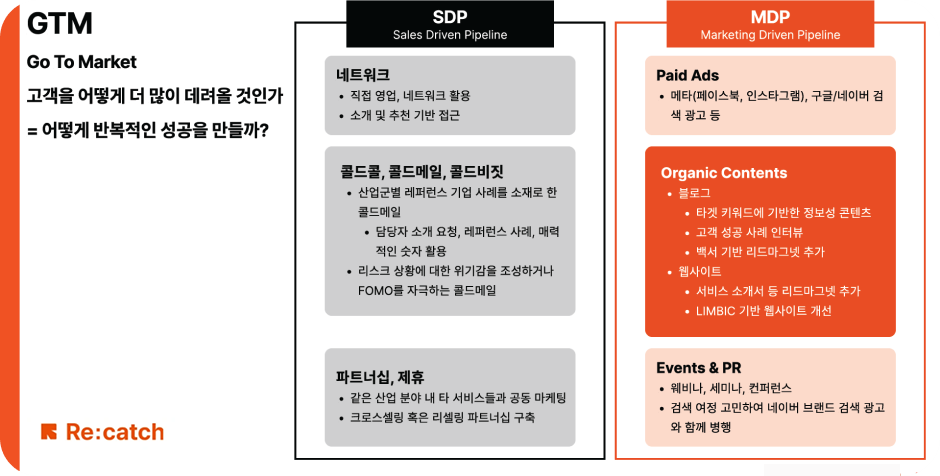 GTM

Go To Market

고객을 어떻게 더 많이 데려올 것인가

= 어떻게 반복적인 성공을 만들까?

Re:catch

SDP
Sales Driven Pipeline

네트워크
- 직접 영업, 네트워크 활용
- 소개 및 추천 기반 접근

콜드콜, 콜드메일, 콜드비짓
- 산업군별 레퍼런스 기업 사례를 소재로 한 콜드메일
  - 담당자 소개 요청, 레퍼런스 사례, 매력적인 숫자 활용
- 리스크 상황에 대한 위기감을 조성하거나 FOMO를 자극하는 콜드메일

파트너십, 제휴
- 같은 산업 분야 내 타 서비스들과 공동 마케팅
- 크로스셀링 혹은 리셀링 파트너십 구축

MDP
Marketing Driven Pipeline

Paid Ads
- 메타(페이스북, 인스타그램), 구글/네이버 검색 광고 등

Organic Contents
- 블로그
  - 타겟 키워드에 기반한 정보성 콘텐츠
  - 고객 성공 사례 인터뷰
  - 백서 기반 리드마그넷 추가
- 웹사이트
  - 서비스 소개서 등 리드마그넷 추가
  - LIMBIC 기반 웹사이트 개선

Events & PR
- 웨비나, 세미나, 컨퍼런스
- 검색 여정 고민하여 네이버 브랜드 검색 광고와 함께 병행